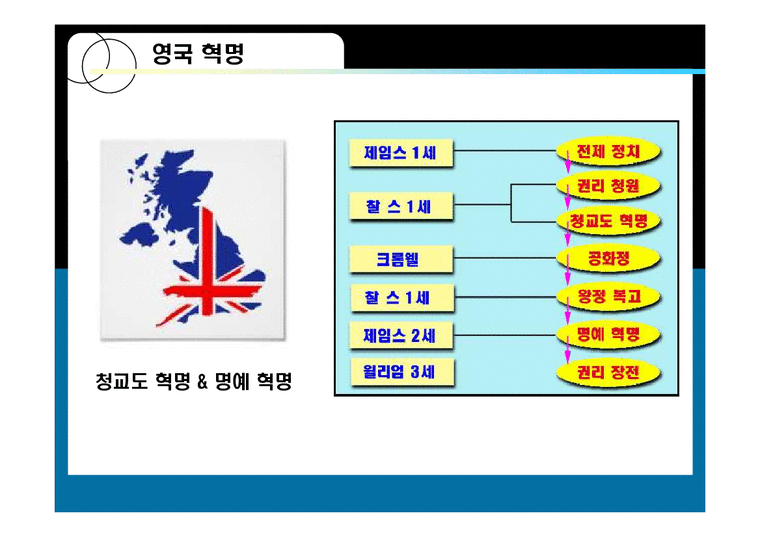 영국 혁명

청교도 혁명 & 명예 혁명

제임스 1세
찰 스 1세
크롬웰
찰 스 1세
제임스 2세
윌리엄 3세

전제 정치
권리 청원
청교도 혁명
공화정
왕정 복고
명예 혁명
권리 장전